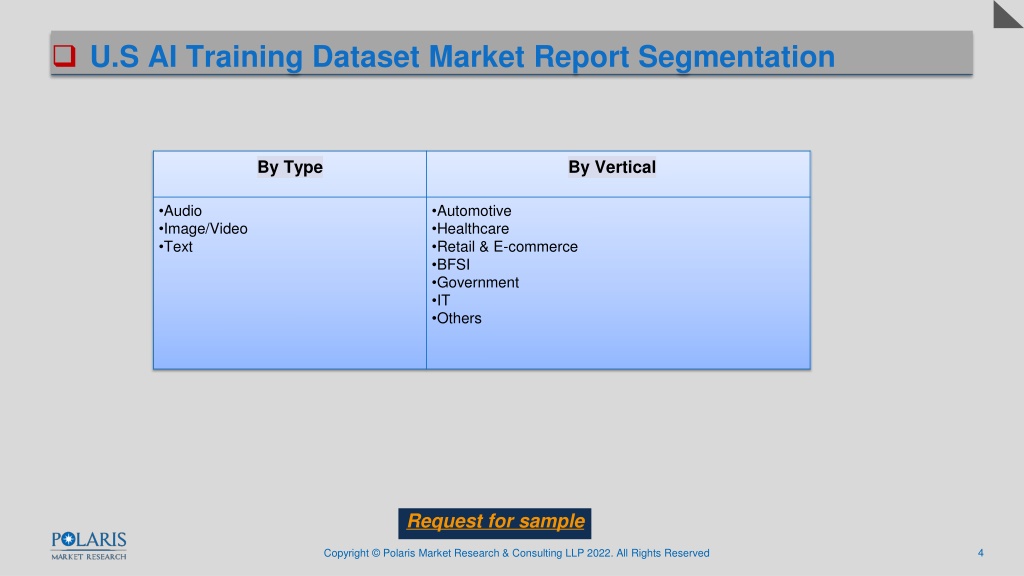 U.S AI Training Dataset Market Report Segmentation

| By Type | By Vertical |
|---|---|
| •Audio •Image/Video •Text | •Automotive •Healthcare •Retail & E-commerce •BFSI •Government •IT •Others |

Request for sample

POLARIS MARKET RESEARCH

Copyright © Polaris Market Research & Consulting LLP 2022. All Rights Reserved

4